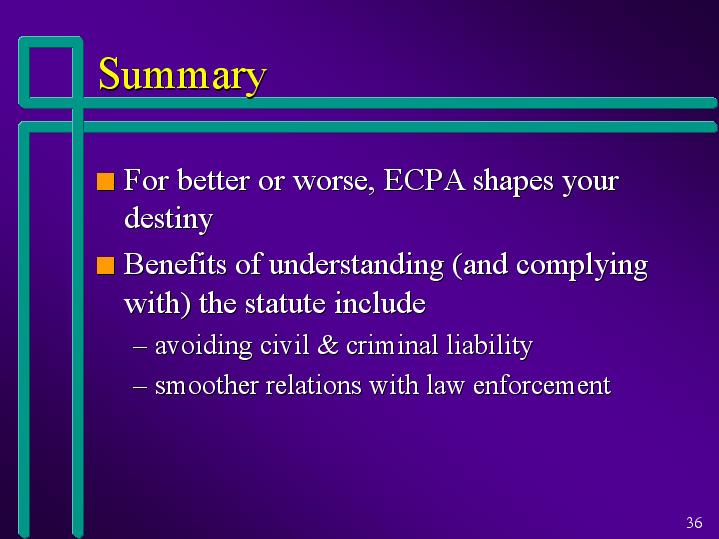 Summary

For better or worse, ECPA shapes your destiny

Benefits of understanding (and complying with) the statute include

– avoiding civil & criminal liability

– smoother relations with law enforcement

36